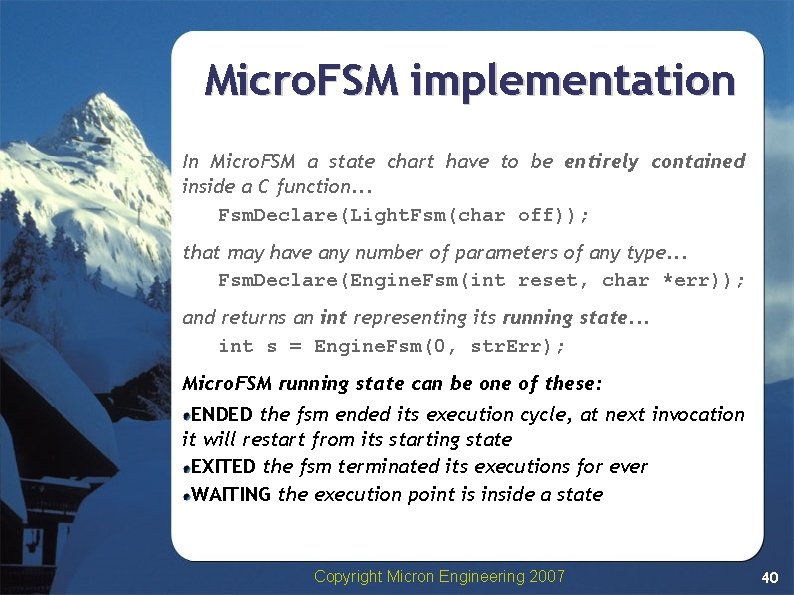 MicroFSM implementation

In MicroFSM a state chart have to be entirely contained inside a C function...

FsmDeclare(LightFsm(char off));

that may have any number of parameters of any type...

FsmDeclare(EngineFsm(int reset, char *err));

and returns an int representing its running state...

int s = EngineFsm(0, strErr);

MicroFSM running state can be one of these:

ENDED the fsm ended its execution cycle, at next invocation it will restart from its starting state

EXITED the fsm terminated its executions for ever

WAITING the execution point is inside a state

Copyright Micron Engineering 2007

40